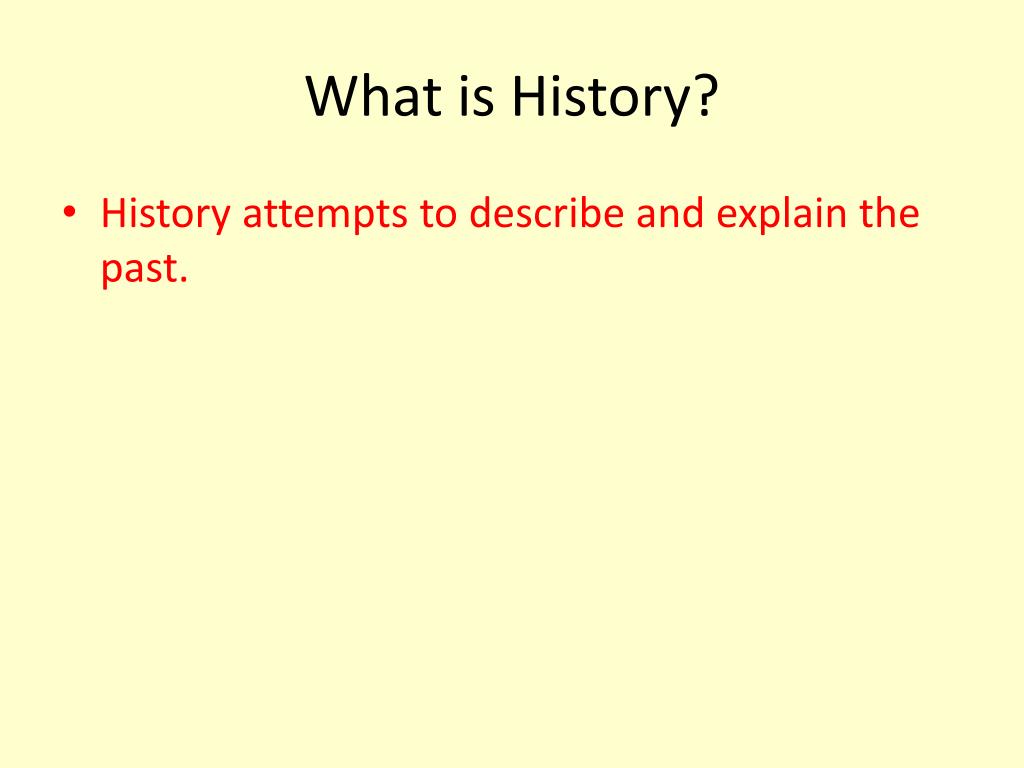 What is History?

• History attempts to describe and explain the past.